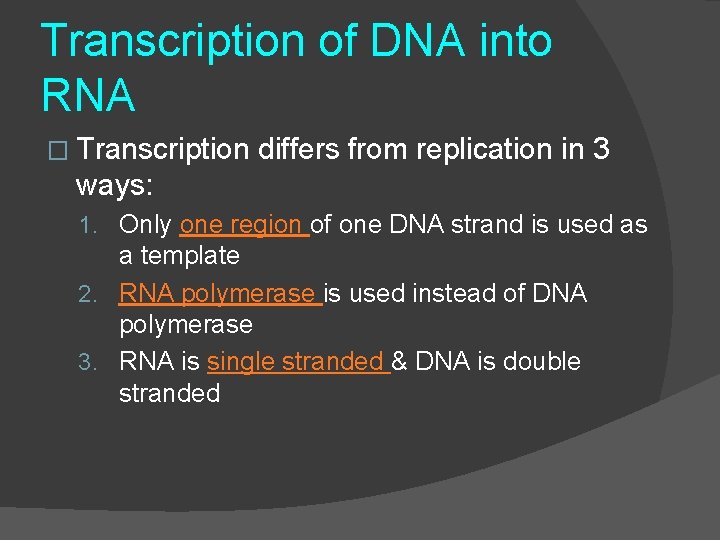 Transcription of DNA into RNA

□ Transcription differs from replication in 3 ways:

1. Only one region of one DNA strand is used as a template
2. RNA polymerase is used instead of DNA polymerase
3. RNA is single stranded & DNA is double stranded